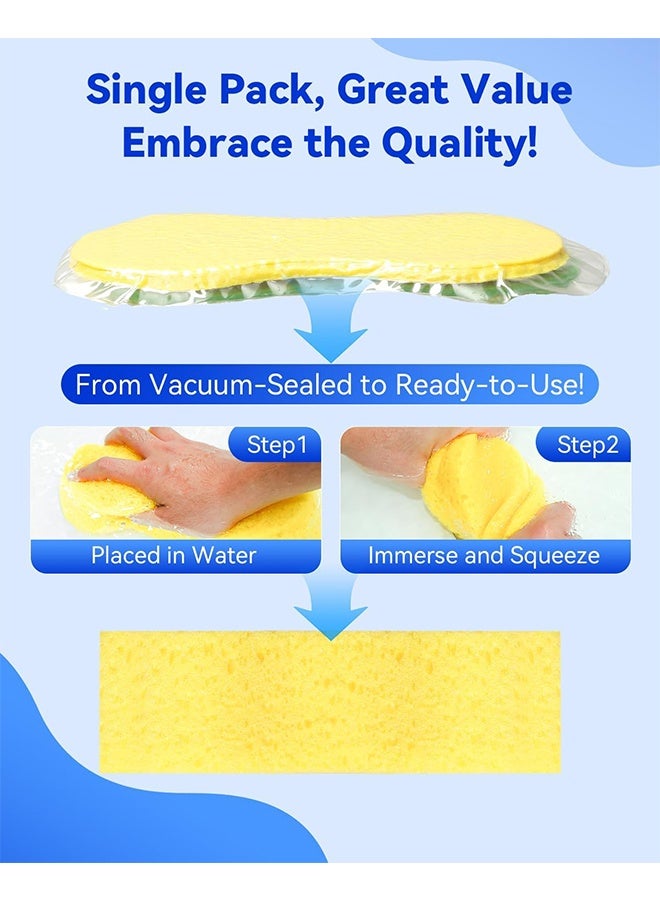 Single Pack, Great Value
Embrace the Quality!

From Vacuum-Sealed to Ready-to-Use!

Step1
Placed in Water

Step2
Immerse and Squeeze